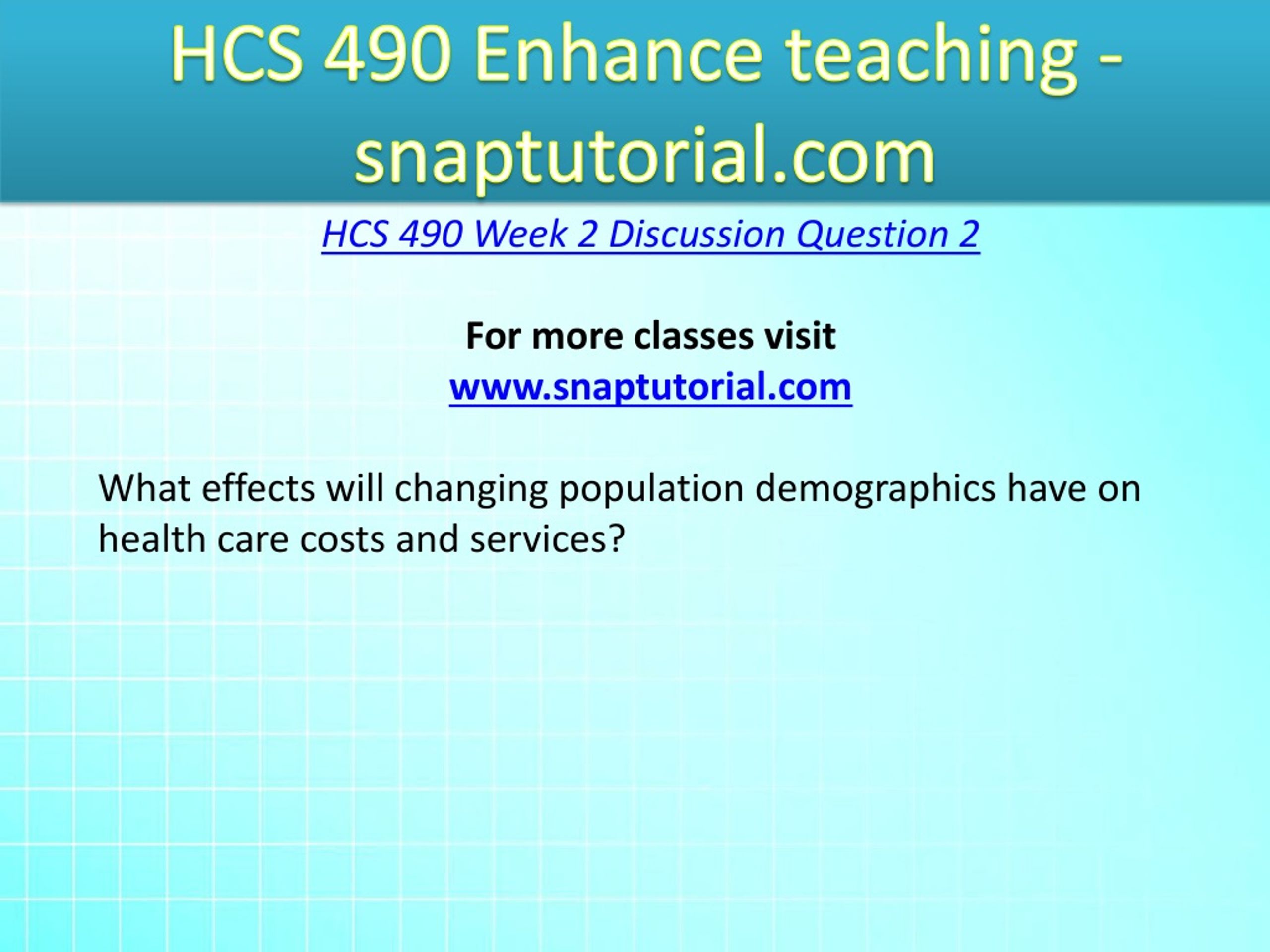 HCS 490 Enhance teaching - snaptutorial.com

HCS 490 Week 2 Discussion Question 2

For more classes visit
www.snaptutorial.com

What effects will changing population demographics have on health care costs and services?